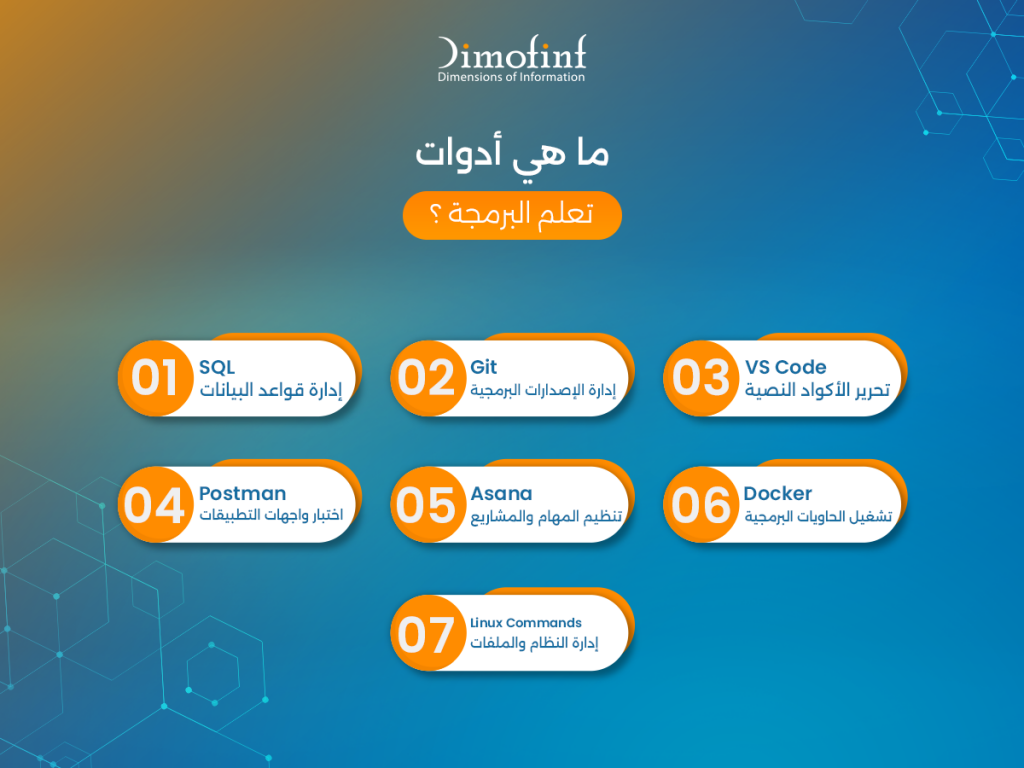 Dimofinf
Dimensions of Information

ما هي أدوات

تعلم البرمجة ؟

01 SQL
إدارة قواعد البيانات

02 Git
إدارة الإصدارات البرمجية

03 VS Code
تحرير الأكواد النصية

04 Postman
اختبار واجهات التطبيقات

05 Asana
تنظيم المهام والمشاريع

06 Docker
تشغيل الحاويات البرمجية

07 Linux Commands
إدارة النظام والملفات